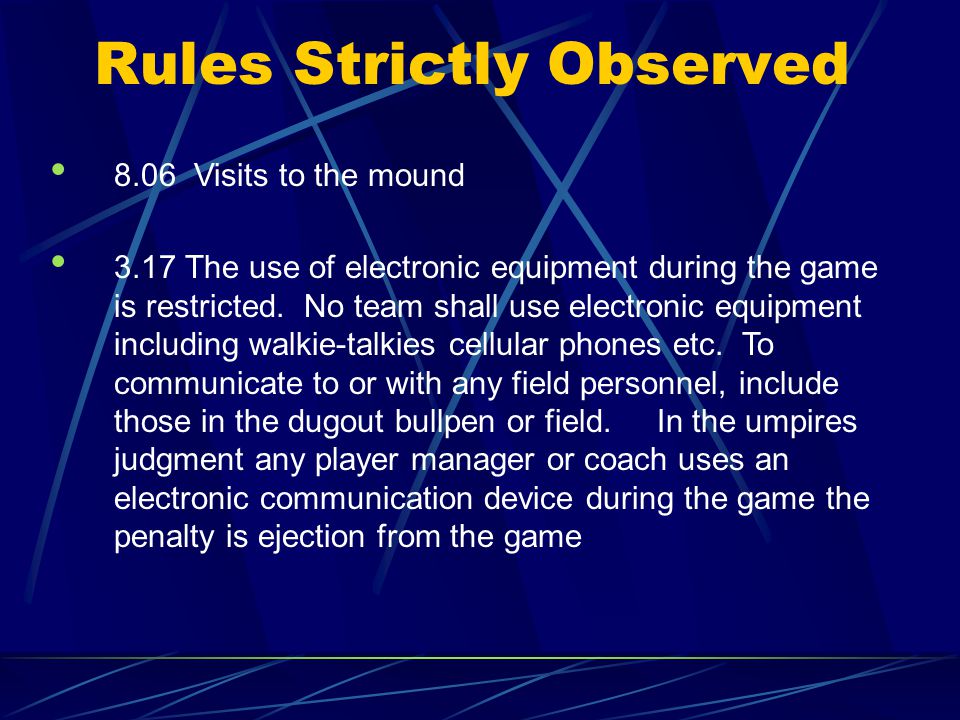 Rules Strictly Observed

• 8.06 Visits to the mound

• 3.17 The use of electronic equipment during the game is restricted. No team shall use electronic equipment including walkie-talkies cellular phones etc. To communicate to or with any field personnel, include those in the dugout bullpen or field. In the umpires judgment any player manager or coach uses an electronic communication device during the game the penalty is ejection from the game